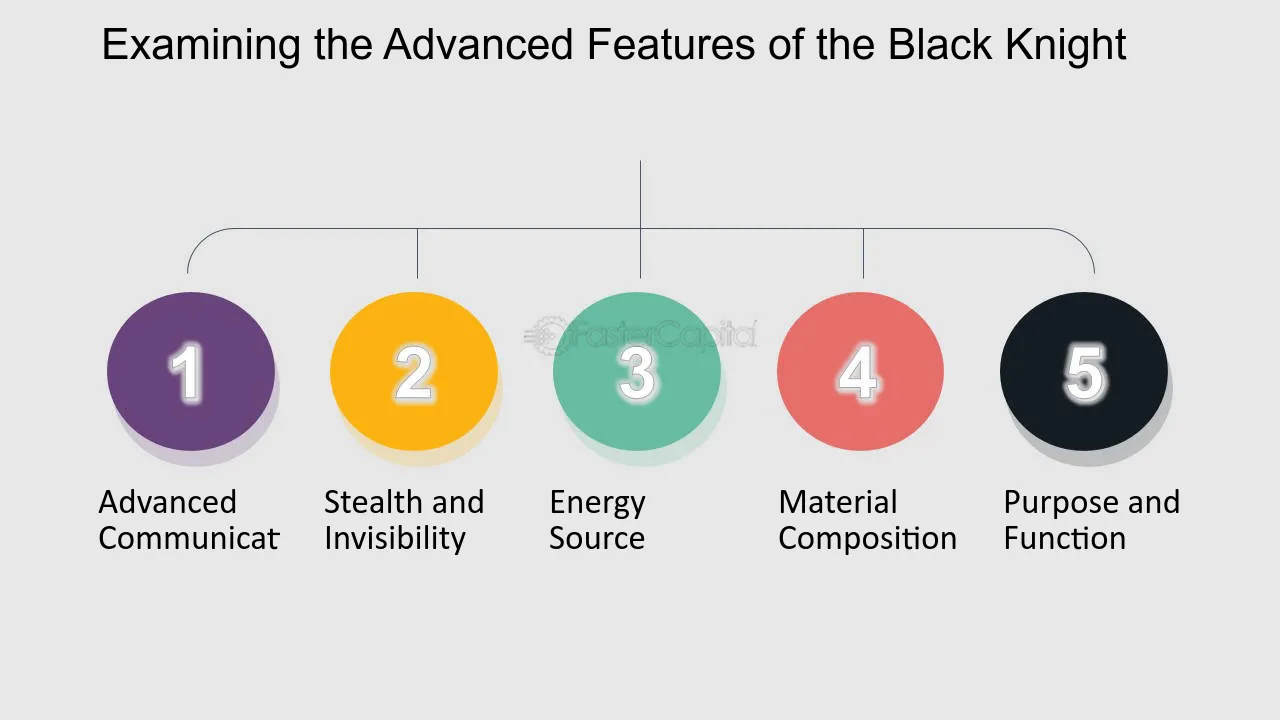 Examining the Advanced Features of the Black Knight

1

Advanced Communicat

2

Stealth and Invisibility

3

Energy Source

4

Material Composition

5

Purpose and Function

FasterCapital